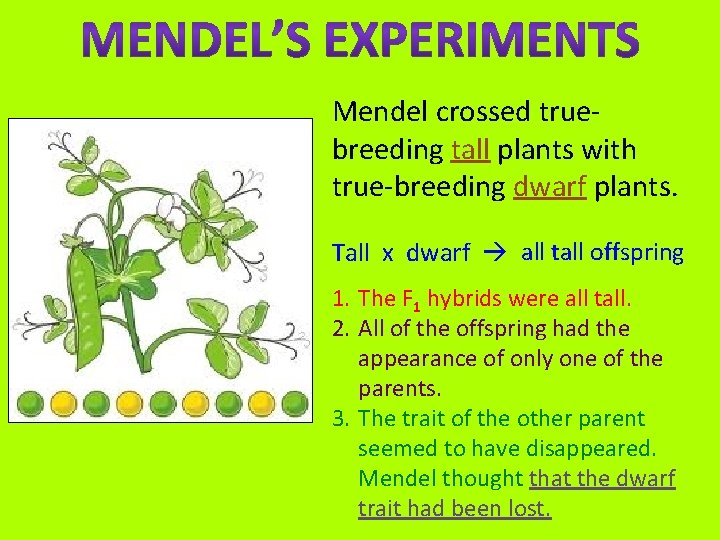 MENDEL'S EXPERIMENTS

Mendel crossed true-breeding tall plants with true-breeding dwarf plants.

Tall x dwarf → all tall offspring

1. The $F_1$ hybrids were all tall.
2. All of the offspring had the appearance of only one of the parents.
3. The trait of the other parent seemed to have disappeared. Mendel thought that the dwarf trait had been lost.